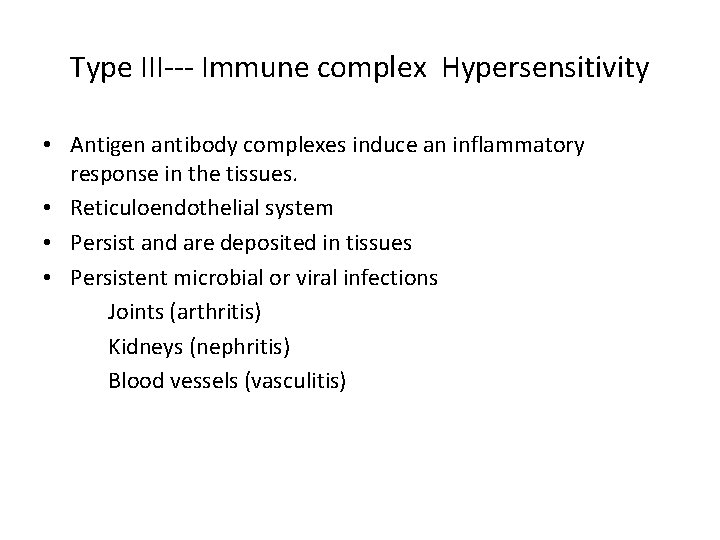 Type III--- Immune complex Hypersensitivity

• Antigen antibody complexes induce an inflammatory response in the tissues.
• Reticuloendothelial system
• Persist and are deposited in tissues
• Persistent microbial or viral infections
Joints (arthritis)
Kidneys (nephritis)
Blood vessels (vasculitis)